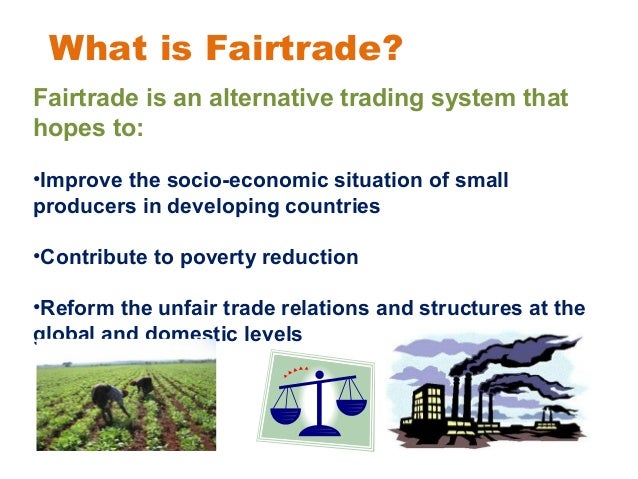 What is Fairtrade?

Fairtrade is an alternative trading system that hopes to:

•Improve the socio-economic situation of small producers in developing countries

•Contribute to poverty reduction

•Reform the unfair trade relations and structures at the global and domestic levels